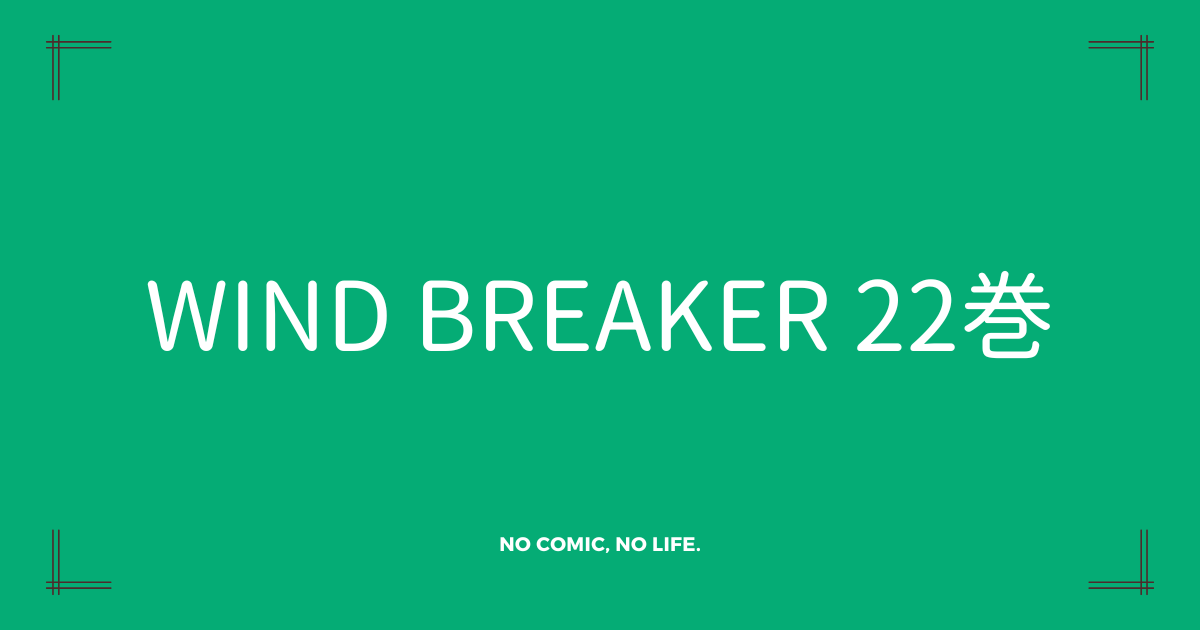 WIND BREAKER 22巻

NO COMIC, NO LIFE.